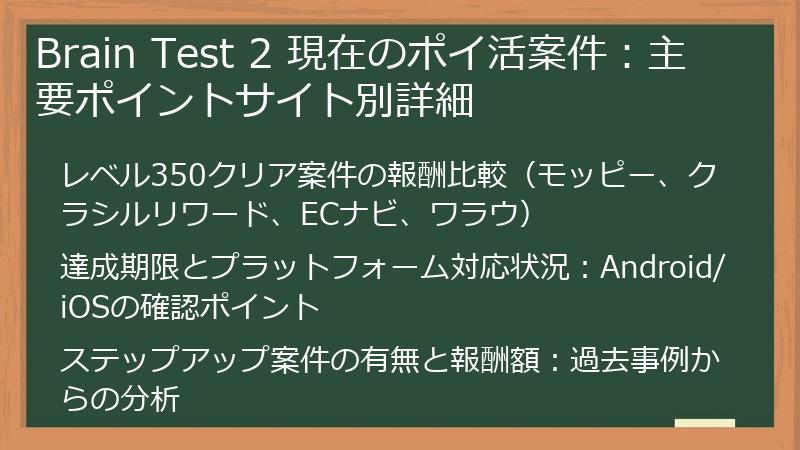 Brain Test 2 現在のポイ活案件：主要ポイントサイト別詳細

レベル350クリア案件の報酬比較（モッピー、クラシルリワード、ECナビ、ワラウ）

達成期限とプラットフォーム対応状況：Android/iOSの確認ポイント

ステップアップ案件の有無と報酬額：過去事例からの分析